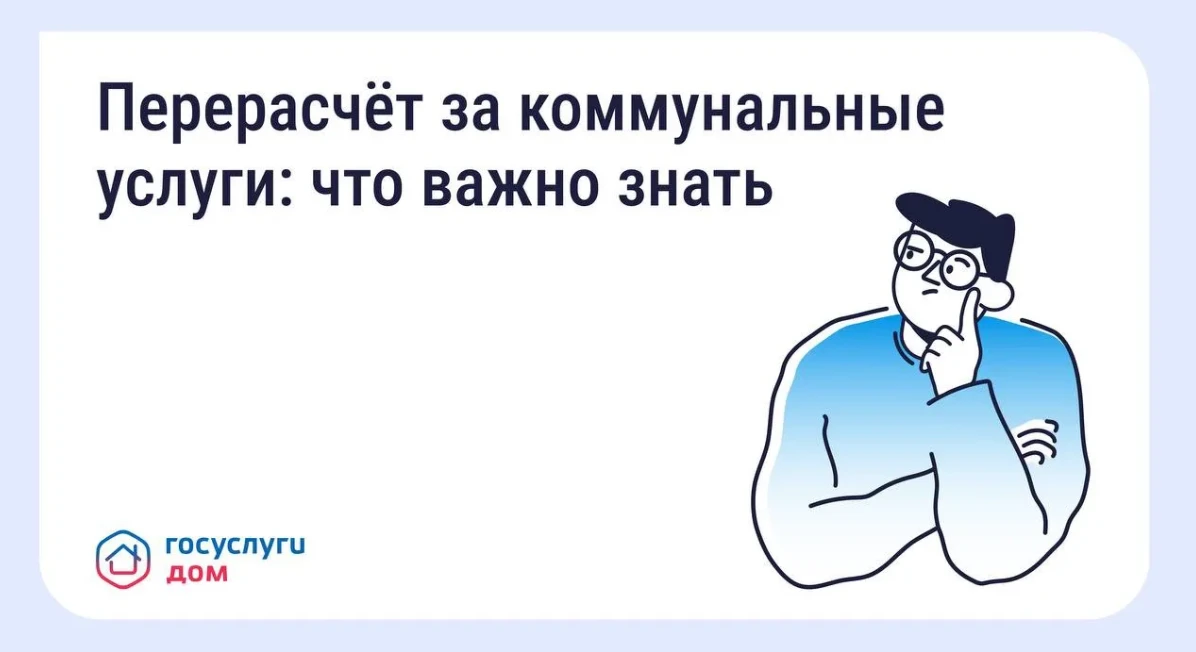 Перерасчёт за коммунальные услуги: что важно знать

госуслуги
дом